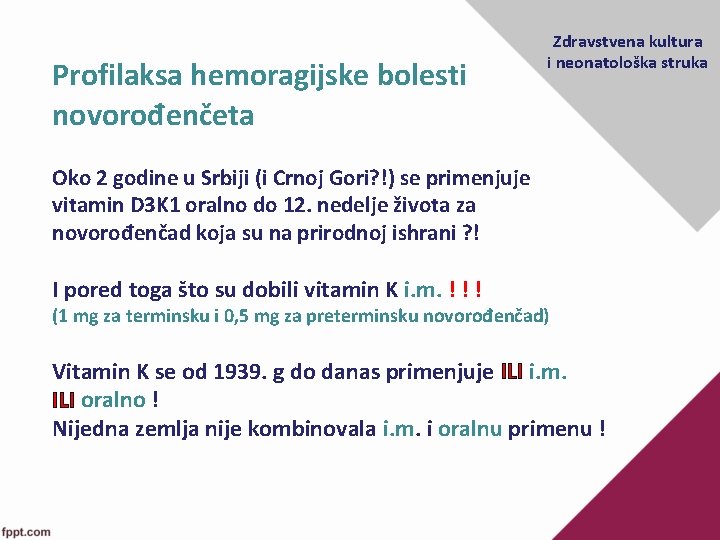 Zdravstvena kultura
i neonatološka struka

Profilaksa hemoragijske bolesti novorođenčeta

Oko 2 godine u Srbiji (i Crnoj Gori?!) se primenjuje vitamin D3K1 oralno do 12. nedelje života za novorođenčad koja su na prirodnoj ishrani ?!

I pored toga što su dobili vitamin K i.m. ! ! !
(1 mg za terminsku i 0,5 mg za preterminsku novorođenčad)

Vitamin K se od 1939. g do danas primenjuje ILI i.m.
ILI oralno !
Nijedna zemlja nije kombinovala i.m. i oralnu primenu !

fppt.com